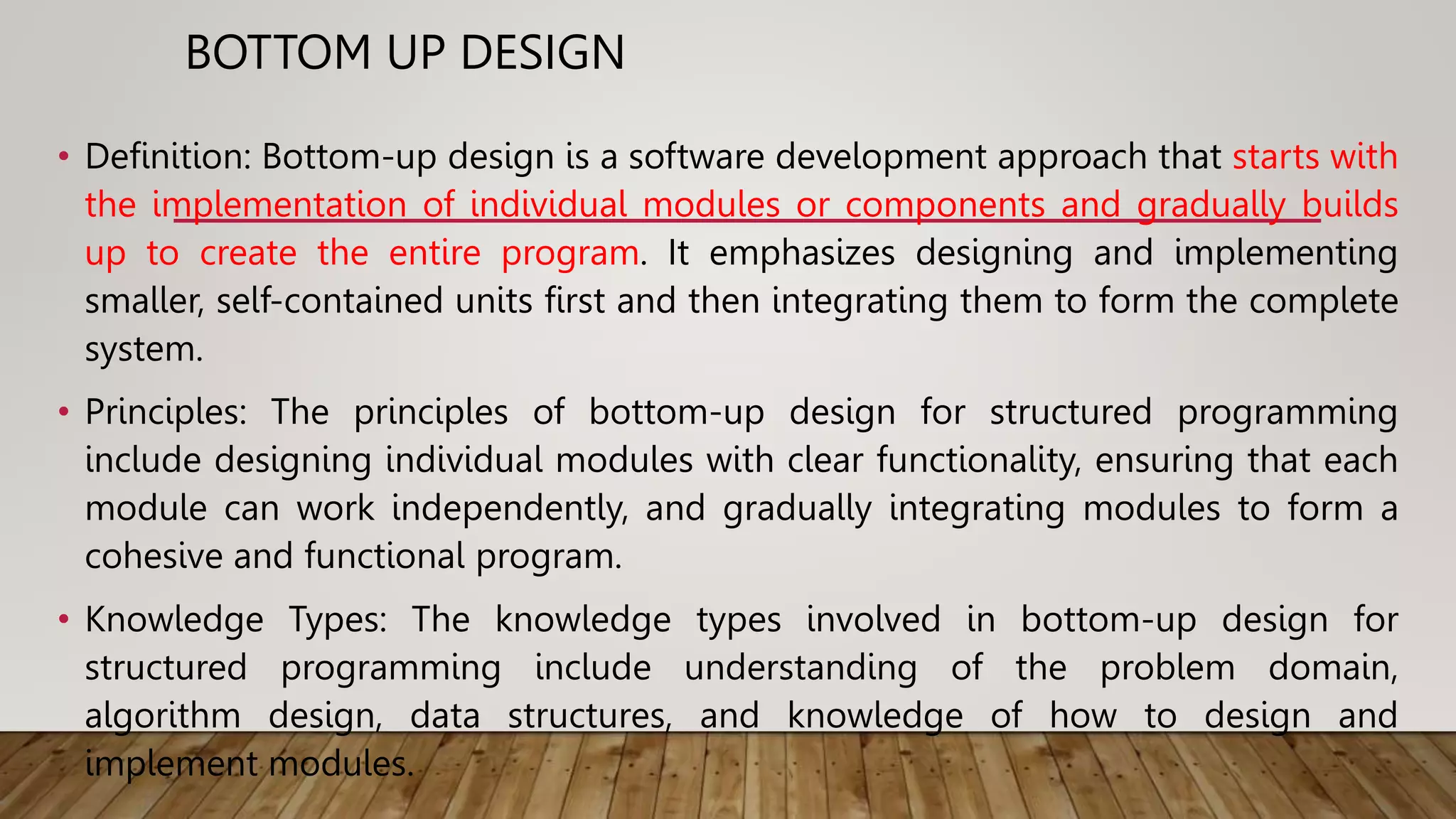 BOTTOM UP DESIGN

• Definition: Bottom-up design is a software development approach that starts with the implementation of individual modules or components and gradually builds up to create the entire program. It emphasizes designing and implementing smaller, self-contained units first and then integrating them to form the complete system.

• Principles: The principles of bottom-up design for structured programming include designing individual modules with clear functionality, ensuring that each module can work independently, and gradually integrating modules to form a cohesive and functional program.

• Knowledge Types: The knowledge types involved in bottom-up design for structured programming include understanding of the problem domain, algorithm design, data structures, and knowledge of how to design and implement modules.